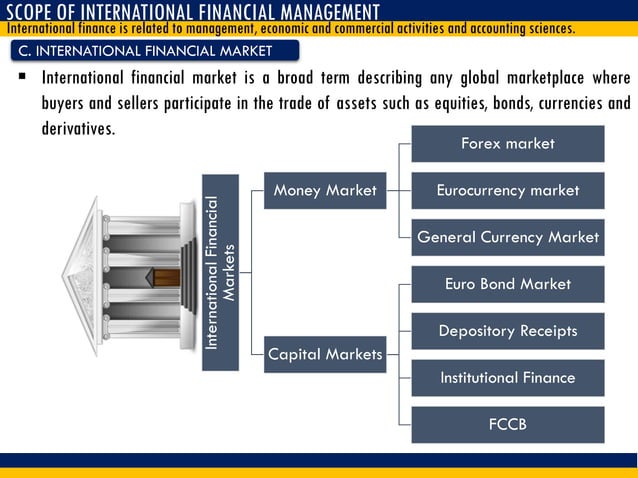 SCOPE OF INTERNATIONAL FINANCIAL MANAGEMENT
International finance is related to management, economic and commercial activities and accounting sciences.

C. INTERNATIONAL FINANCIAL MARKET

▪ International financial market is a broad term describing any global marketplace where buyers and sellers participate in the trade of assets such as equities, bonds, currencies and derivatives.

International Financial Markets

Money Market

Forex market

Eurocurrency market

General Currency Market

Capital Markets

Euro Bond Market

Depository Receipts

Institutional Finance

FCCB